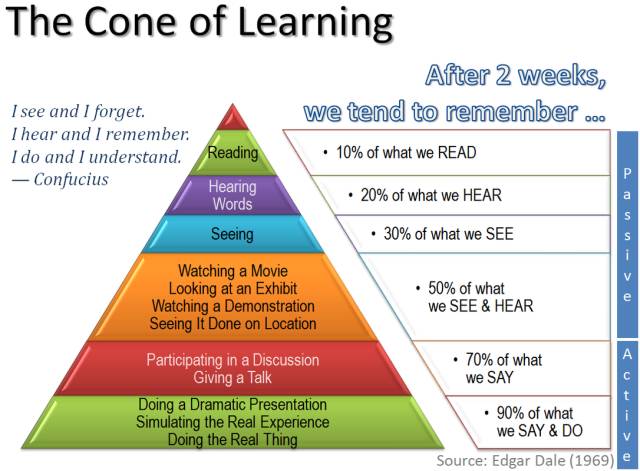 The Cone of Learning

After 2 weeks, we tend to remember ...

I see and I forget.
I hear and I remember.
I do and I understand.
— Confucius

Reading

Hearing Words

Seeing

Watching a Movie
Looking at an Exhibit
Watching a Demonstration
Seeing It Done on Location

Participating in a Discussion
Giving a Talk

Doing a Dramatic Presentation
Simulating the Real Experience
Doing the Real Thing

• 10% of what we READ

• 20% of what we HEAR

• 30% of what we SEE

• 50% of what we SEE & HEAR

• 70% of what we SAY

• 90% of what we SAY & DO

Passive

Active

Source: Edgar Dale (1969)